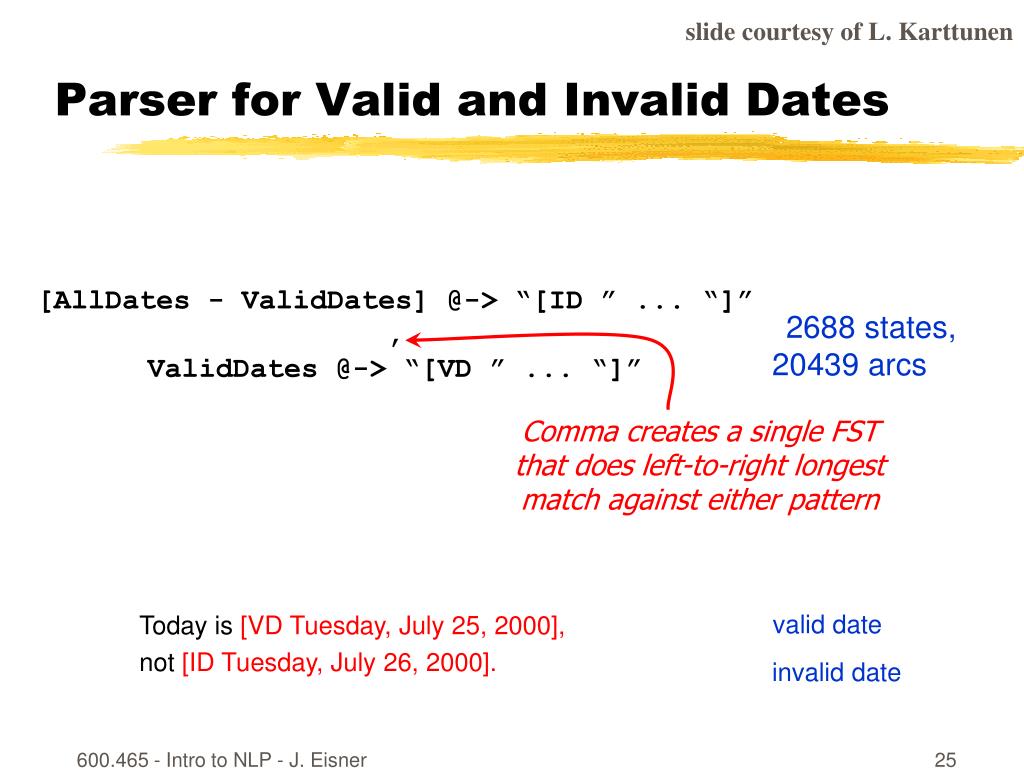 slide courtesy of L. Karttunen

Parser for Valid and Invalid Dates

[AllDates - ValidDates] @-> “[ID ” ... “]”
,
ValidDates @-> “[VD ” ... “]”

2688 states,
20439 arcs

Comma creates a single FST that does left-to-right longest match against either pattern

Today is [VD Tuesday, July 25, 2000],
not [ID Tuesday, July 26, 2000].

valid date

invalid date

600.465 - Intro to NLP - J. Eisner

25